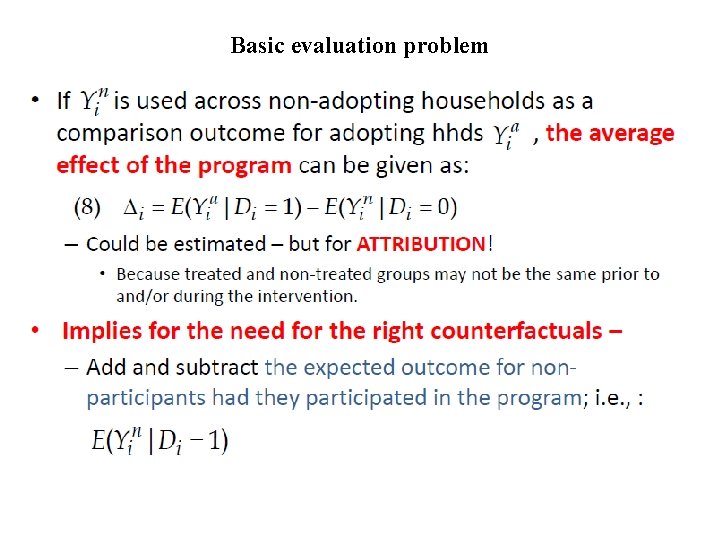 Basic evaluation problem

• If $Y_i^n$ is used across non-adopting households as a comparison outcome for adopting hhds $Y_i^a$ , the average effect of the program can be given as:

(8) $\Delta_i = E(Y_i^a \mid D_i = 1) - E(Y_i^n \mid D_i = 0)$

– Could be estimated – but for ATTRIBUTION!

• Because treated and non-treated groups may not be the same prior to and/or during the intervention.

• Implies for the need for the right counterfactuals –

– Add and subtract the expected outcome for non-participants had they participated in the program; i.e., :

$E(Y_i^n \mid D_i - 1)$